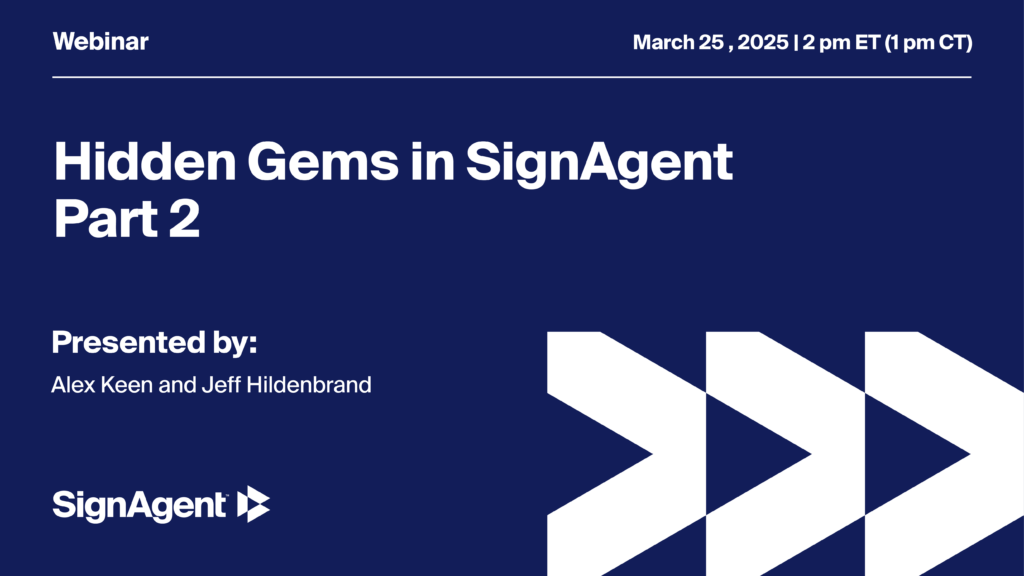 Webinar

March 25 , 2025 | 2 pm ET (1 pm CT)

Hidden Gems in SignAgent Part 2

Presented by:

Alex Keen and Jeff Hildenbrand

SignAgent